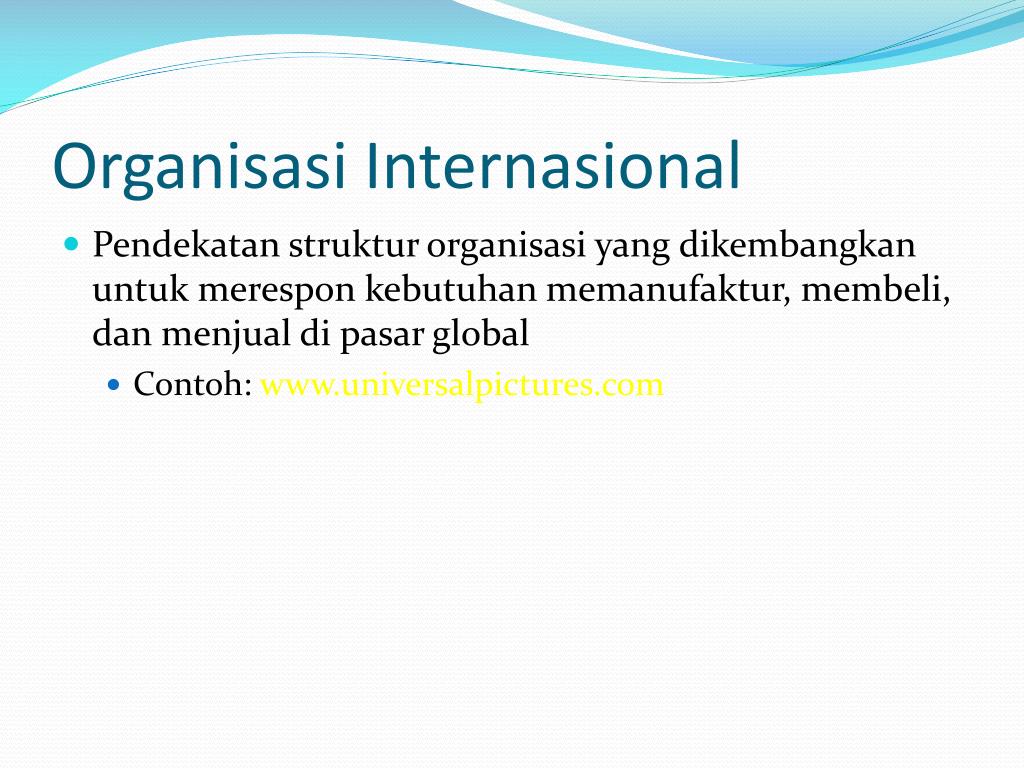 Organisasi Internasional

Pendekatan struktur organisasi yang dikembangkan untuk merespon kebutuhan memanufaktur, membeli, dan menjual di pasar global

Contoh: www.universalpictures.com